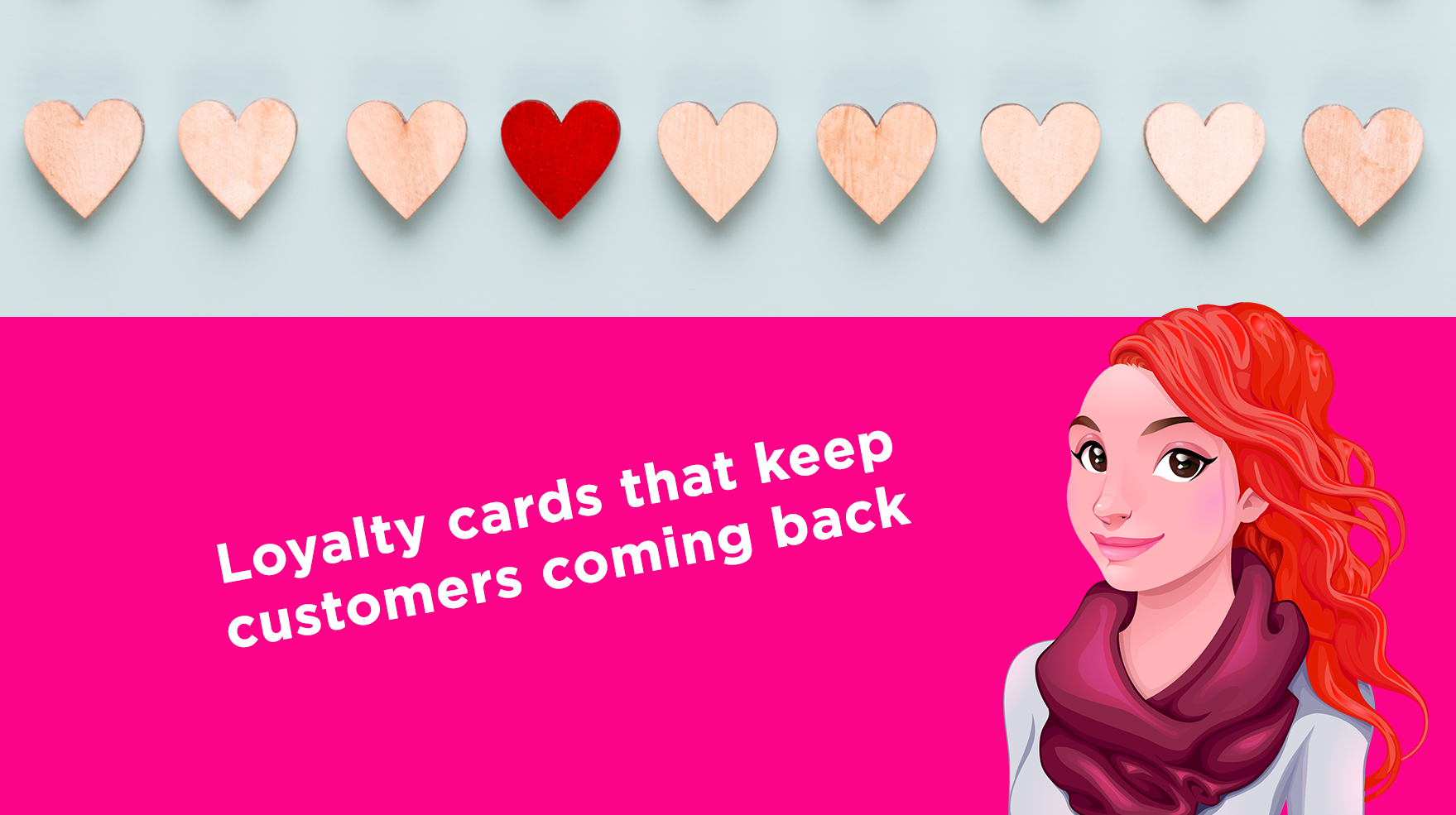 Loyalty cards that keep customers coming back